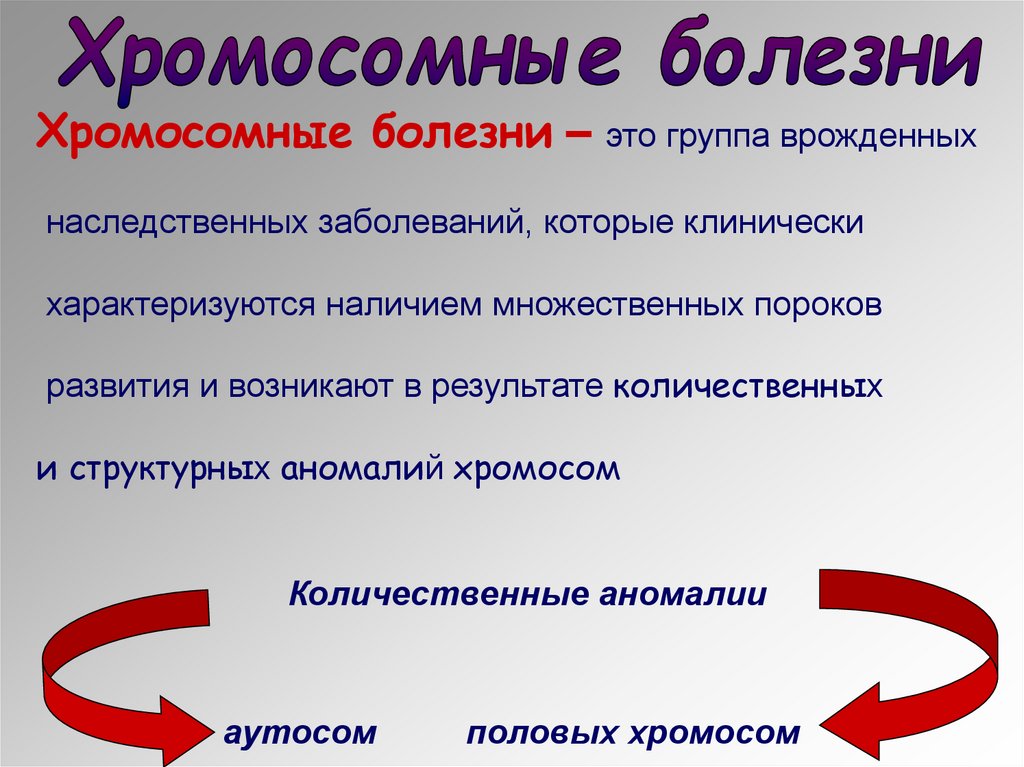 Хромосомные болезни

Хромосомные болезни – это группа врожденных наследственных заболеваний, которые клинически характеризуются наличием множественных пороков развития и возникают в результате количественных и структурных аномалий хромосом

Количественные аномалии

аутосом

половых хромосом